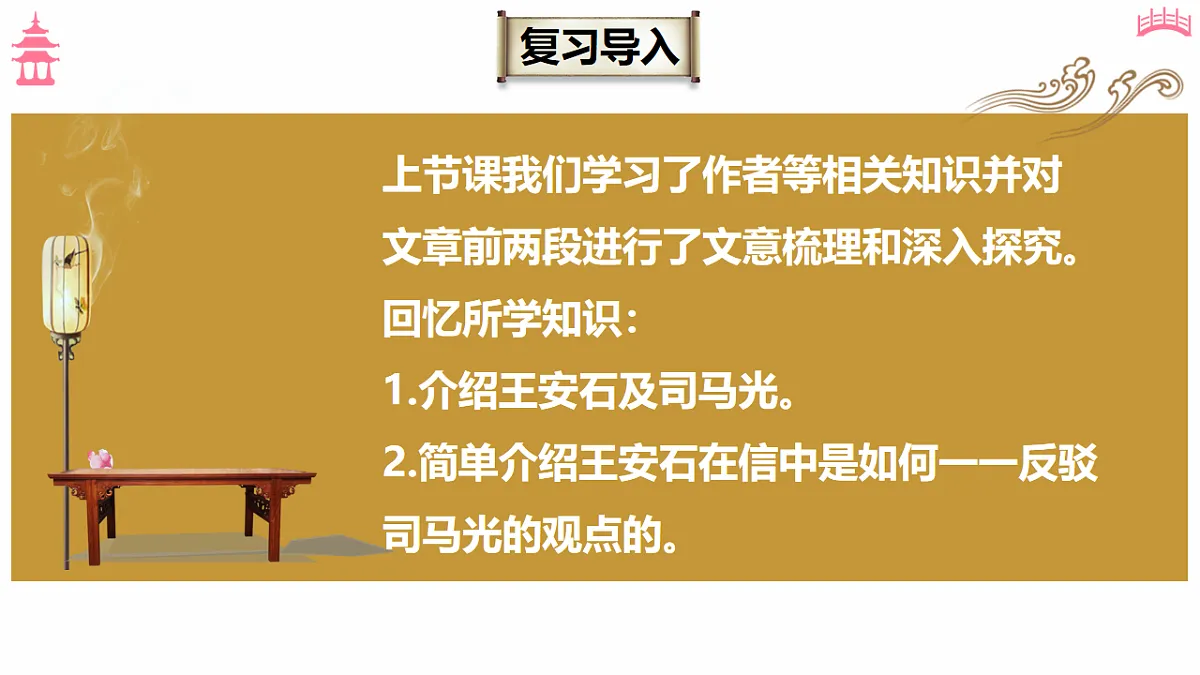 复习导入

上节课我们学习了作者等相关知识并对文章前两段进行了文意梳理和深入探究。

回忆所学知识：

1.介绍王安石及司马光。

2.简单介绍王安石在信中是如何一一反驳司马光的观点的。